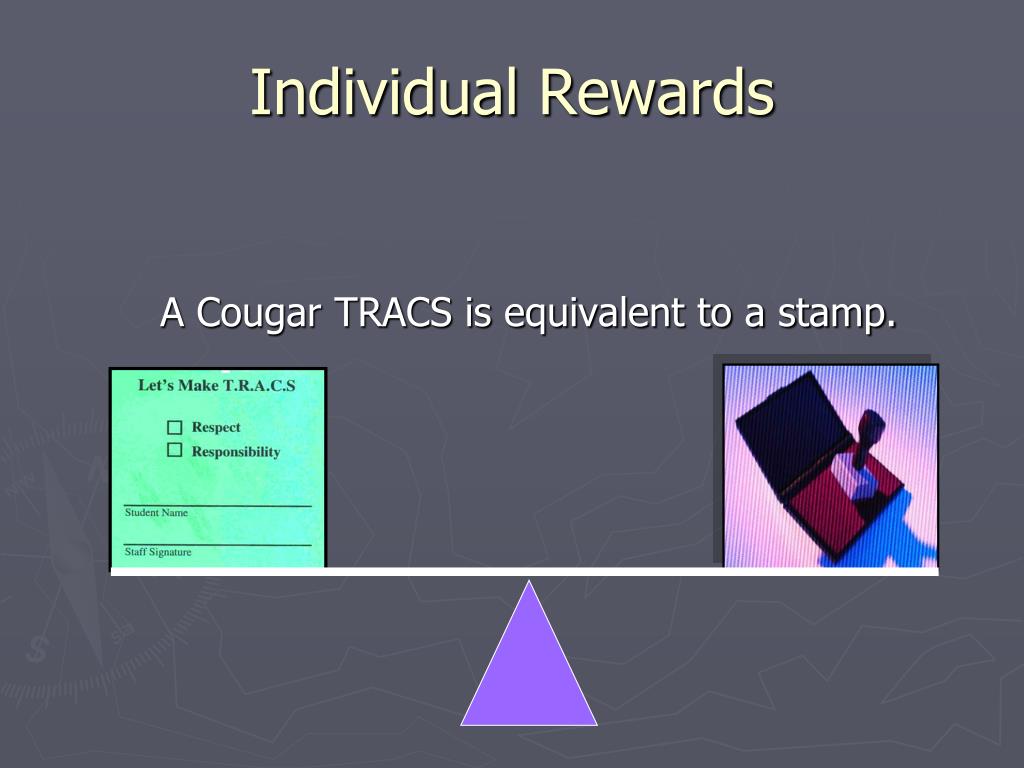 Individual Rewards

A Cougar TRACS is equivalent to a stamp.

Let's Make T.R.A.C.S

☐ Respect
☐ Responsibility

Student Name

Staff Signature